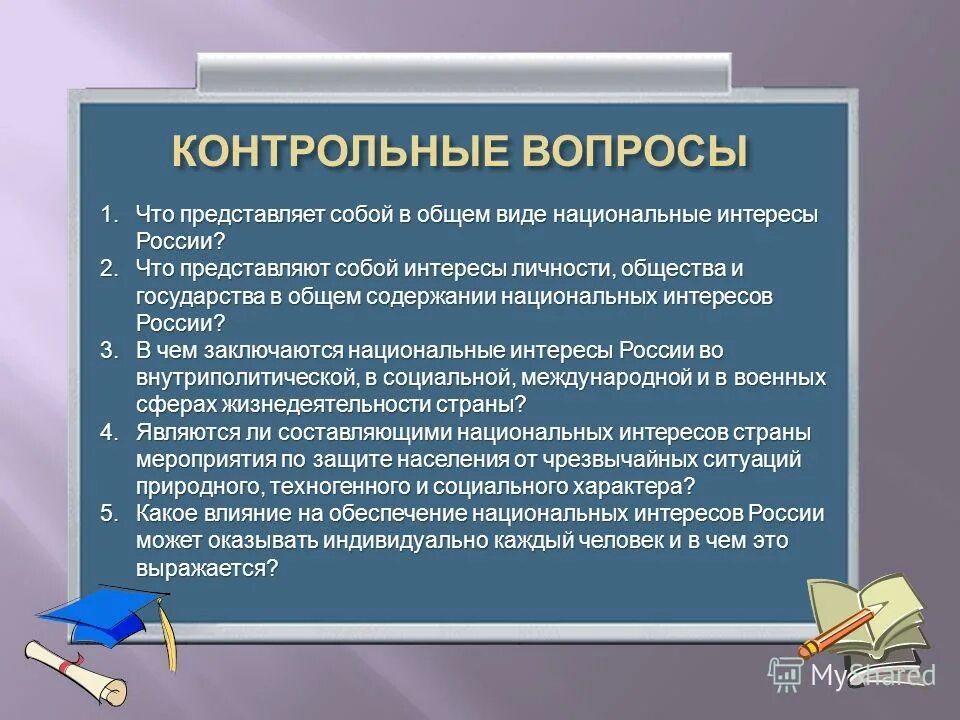 КОНТРОЛЬНЫЕ ВОПРОСЫ

1. Что представляет собой в общем виде национальные интересы России?
2. Что представляют собой интересы личности, общества и государства в общем содержании национальных интересов России?
3. В чем заключаются национальные интересы России во внутриполитической, в социальной, международной и в военных сферах жизнедеятельности страны?
4. Являются ли составляющими национальных интересов страны мероприятия по защите населения от чрезвычайных ситуаций природного, техногенного и социального характера?
5. Какое влияние на обеспечение национальных интересов России может оказывать индивидуально каждый человек и в чем это выражается?

MyShared